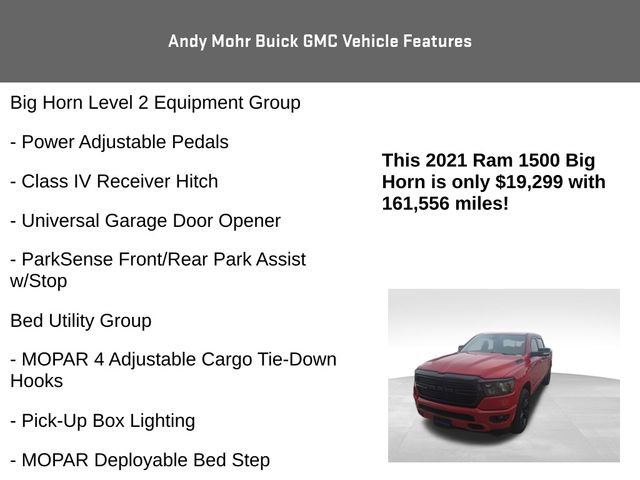 Andy Mohr Buick GMC Vehicle Features

Big Horn Level 2 Equipment Group

- Power Adjustable Pedals

- Class IV Receiver Hitch

- Universal Garage Door Opener

- ParkSense Front/Rear Park Assist w/Stop

Bed Utility Group

- MOPAR 4 Adjustable Cargo Tie-Down Hooks

- Pick-Up Box Lighting

- MOPAR Deployable Bed Step

This 2021 Ram 1500 Big Horn is only $19,299 with 161,556 miles!

RAM